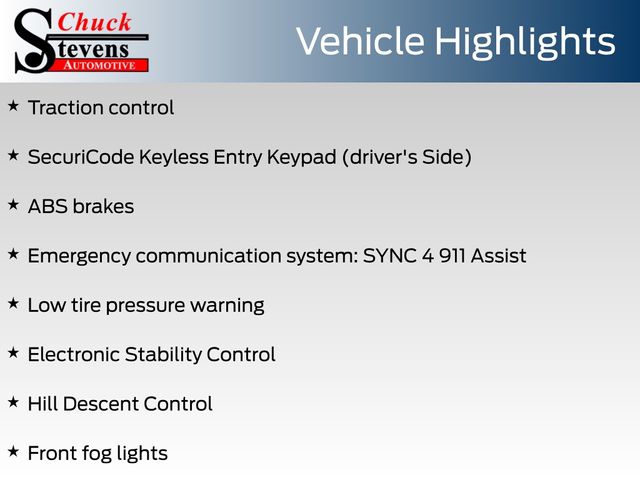 Chuck
Stevens
AUTOMOTIVE

Vehicle Highlights

★ Traction control

★ SecuriCode Keyless Entry Keypad (driver's Side)

★ ABS brakes

★ Emergency communication system: SYNC 4 911 Assist

★ Low tire pressure warning

★ Electronic Stability Control

★ Hill Descent Control

★ Front fog lights